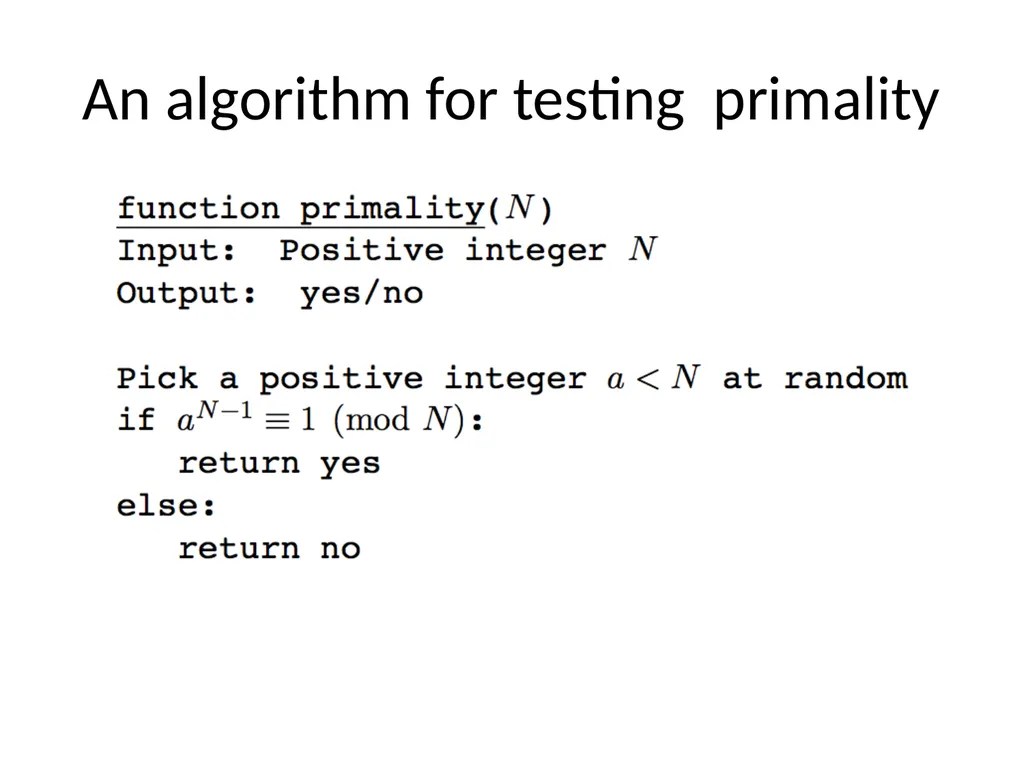 An algorithm for testing primality

function primality($N$)
Input: Positive integer $N$
Output: yes/no

Pick a positive integer $a < N$ at random
if $a^{N-1} \equiv 1 \pmod{N}$:
return yes
else:
return no